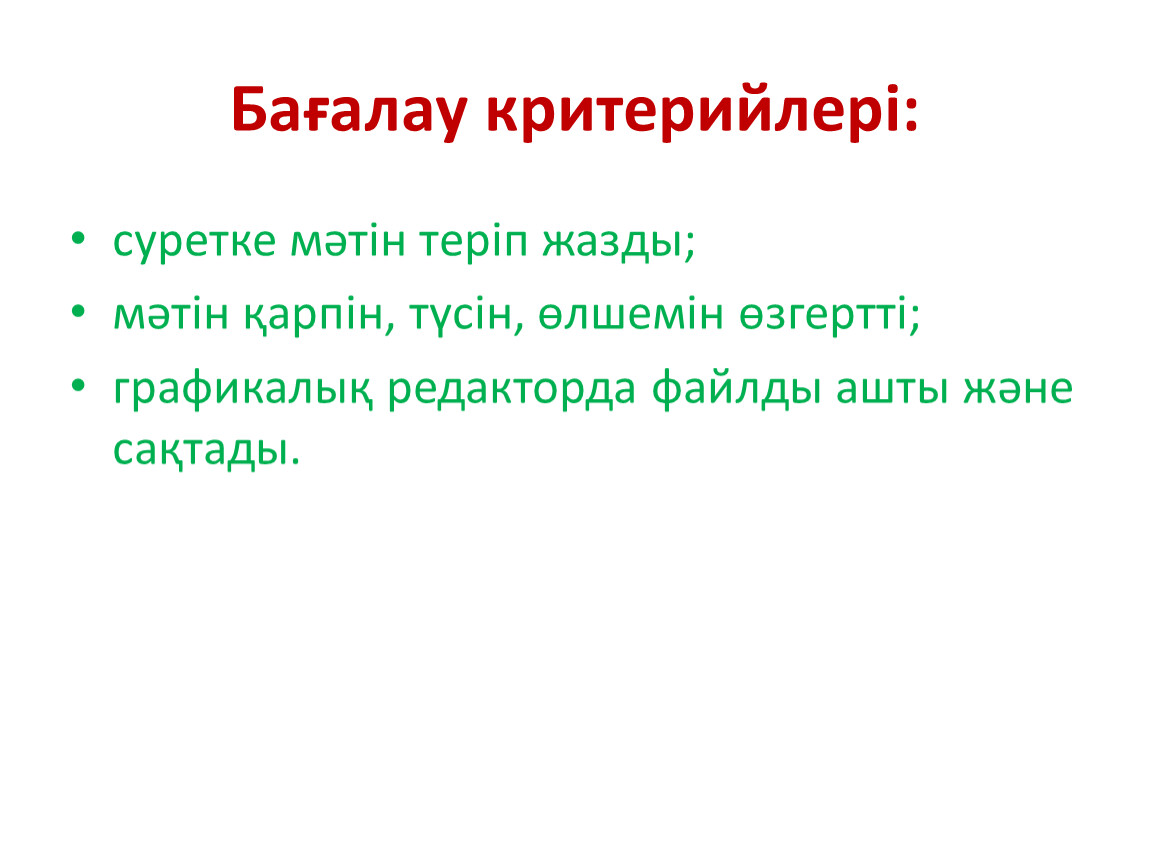 Бағалау критерийлері:

• суретке мәтін теріп жазды;
• мәтін қарпін, түсін, өлшемін өзгертті;
• графикалық редакторда файлды ашты және сақтады.